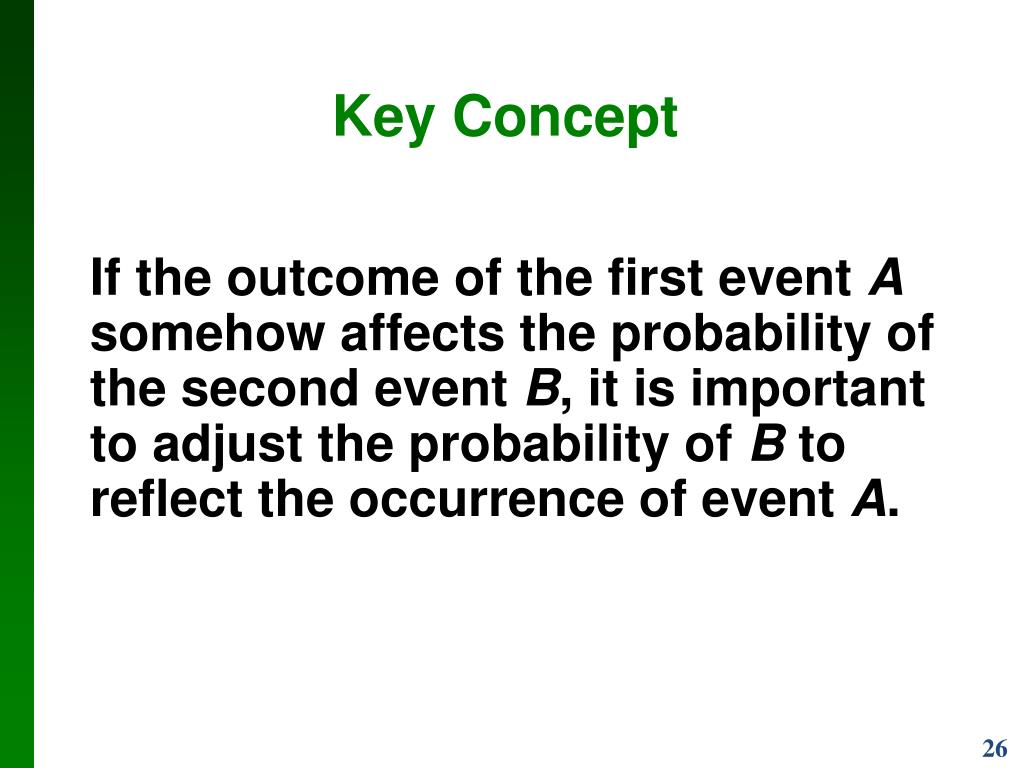 Key Concept

If the outcome of the first event $A$ somehow affects the probability of the second event $B$, it is important to adjust the probability of $B$ to reflect the occurrence of event $A$.

26